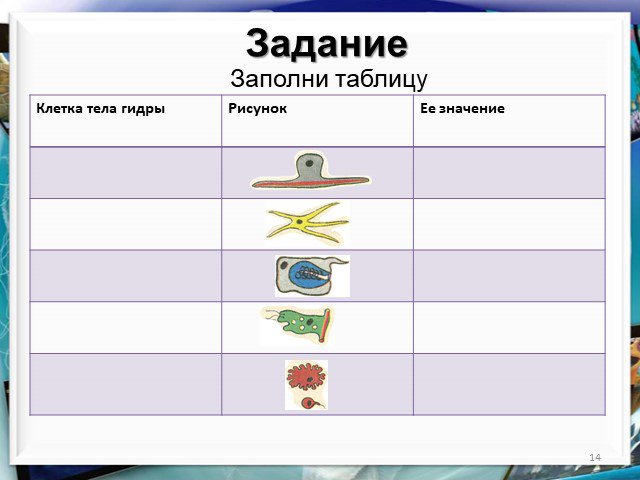 Задание
Заполни таблицу

| Клетка тела гидры | Рисунок | Ее значение |
|---|---|---|
| | | |
| | | |
| | | |
| | | |
| | | |

14